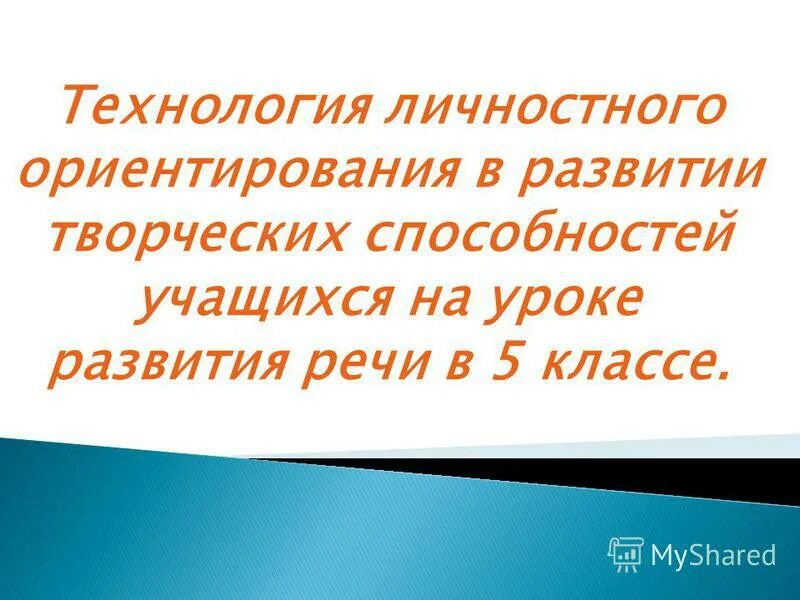 Технология личностного ориентирования в развитии творческих способностей учащихся на уроке развития речи в 5 классе.

MyShared